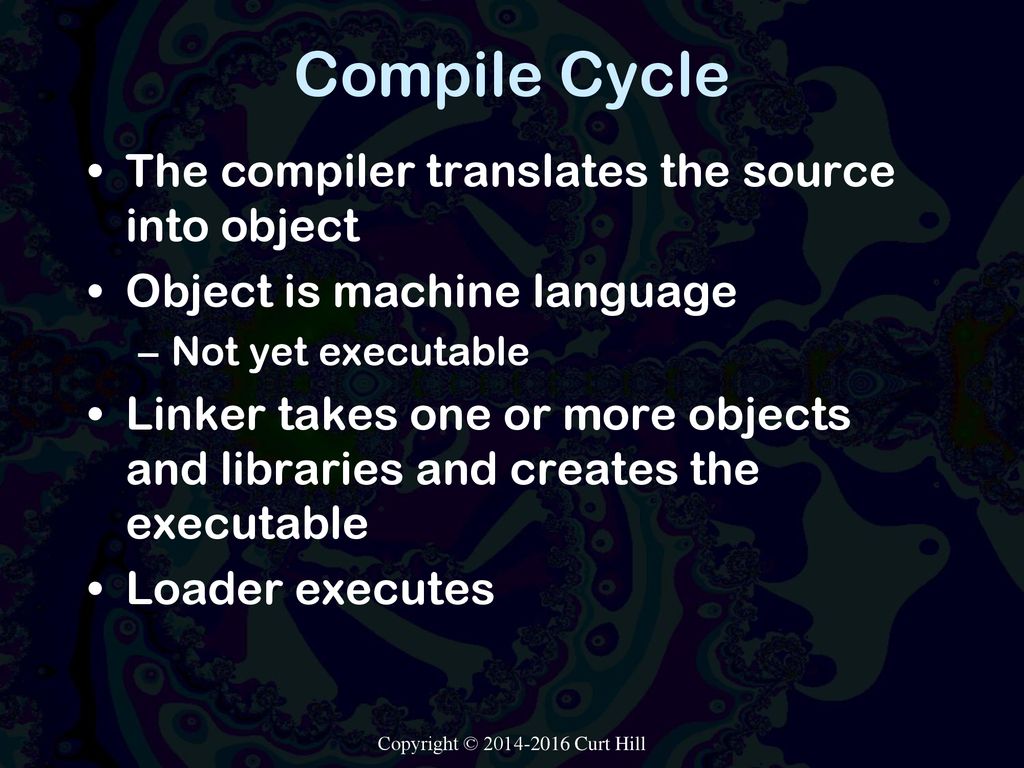 Compile Cycle

• The compiler translates the source into object
• Object is machine language
– Not yet executable
• Linker takes one or more objects and libraries and creates the executable
• Loader executes

Copyright © 2014-2016 Curt Hill